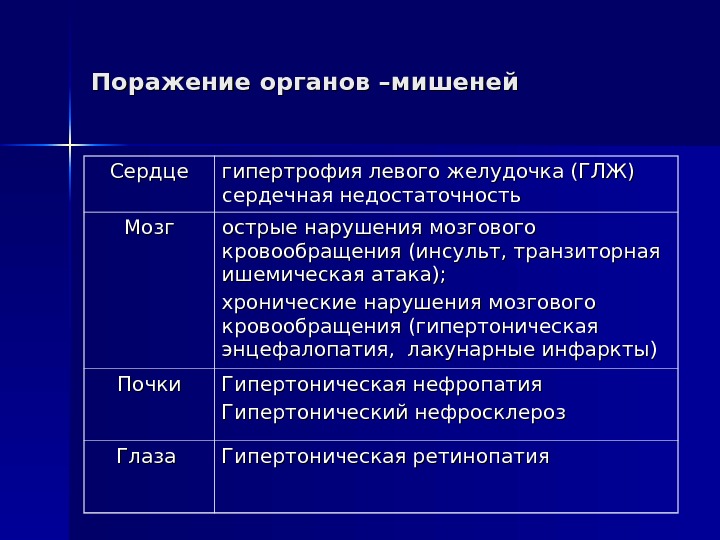 Поражение органов –мишеней

| Сердце | гипертрофия левого желудочка (ГЛЖ) сердечная недостаточность |
|---|---|
| Мозг | острые нарушения мозгового кровообращения (инсульт, транзиторная ишемическая атака); хронические нарушения мозгового кровообращения (гипертоническая энцефалопатия, лакунарные инфаркты) |
| Почки | Гипертоническая нефропатия Гипертонический нефросклероз |
| Глаза | Гипертоническая ретинопатия |